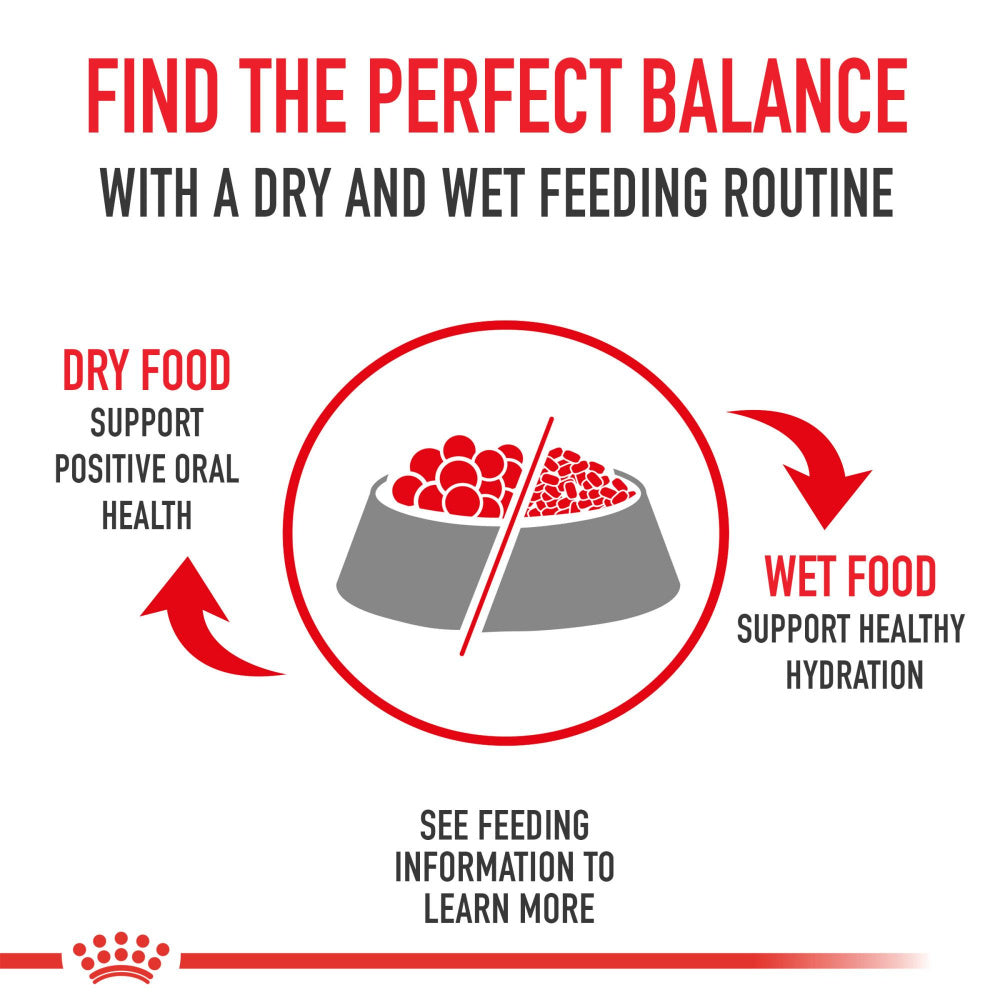 FIND THE PERFECT BALANCE
WITH A DRY AND WET FEEDING ROUTINE

DRY FOOD
SUPPORT POSITIVE ORAL HEALTH

WET FOOD
SUPPORT HEALTHY HYDRATION

SEE FEEDING INFORMATION TO LEARN MORE